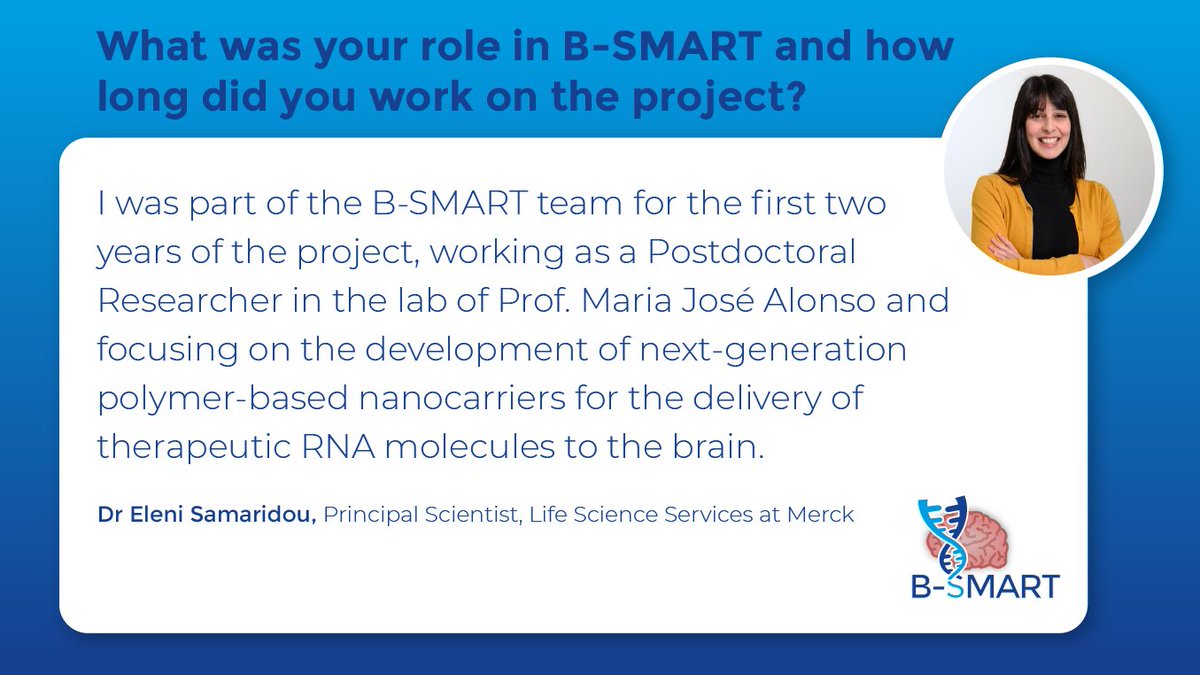 What was your role in B-SMART and how long did you work on the project?

I was part of the B-SMART team for the first two years of the project, working as a Postdoctoral Researcher in the lab of Prof. Maria José Alonso and focusing on the development of next-generation polymer-based nanocarriers for the delivery of therapeutic RNA molecules to the brain.

Dr Eleni Samaridou, Principal Scientist, Life Science Services at Merck

B-SMART